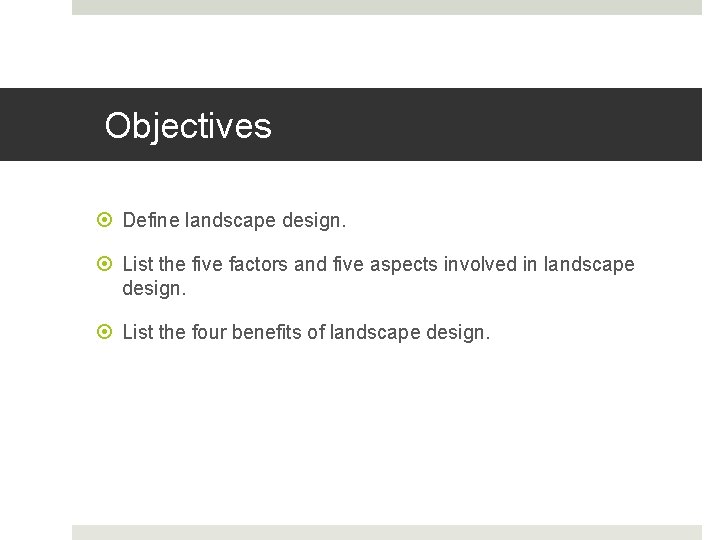 Objectives

Define landscape design.

List the five factors and five aspects involved in landscape design.

List the four benefits of landscape design.